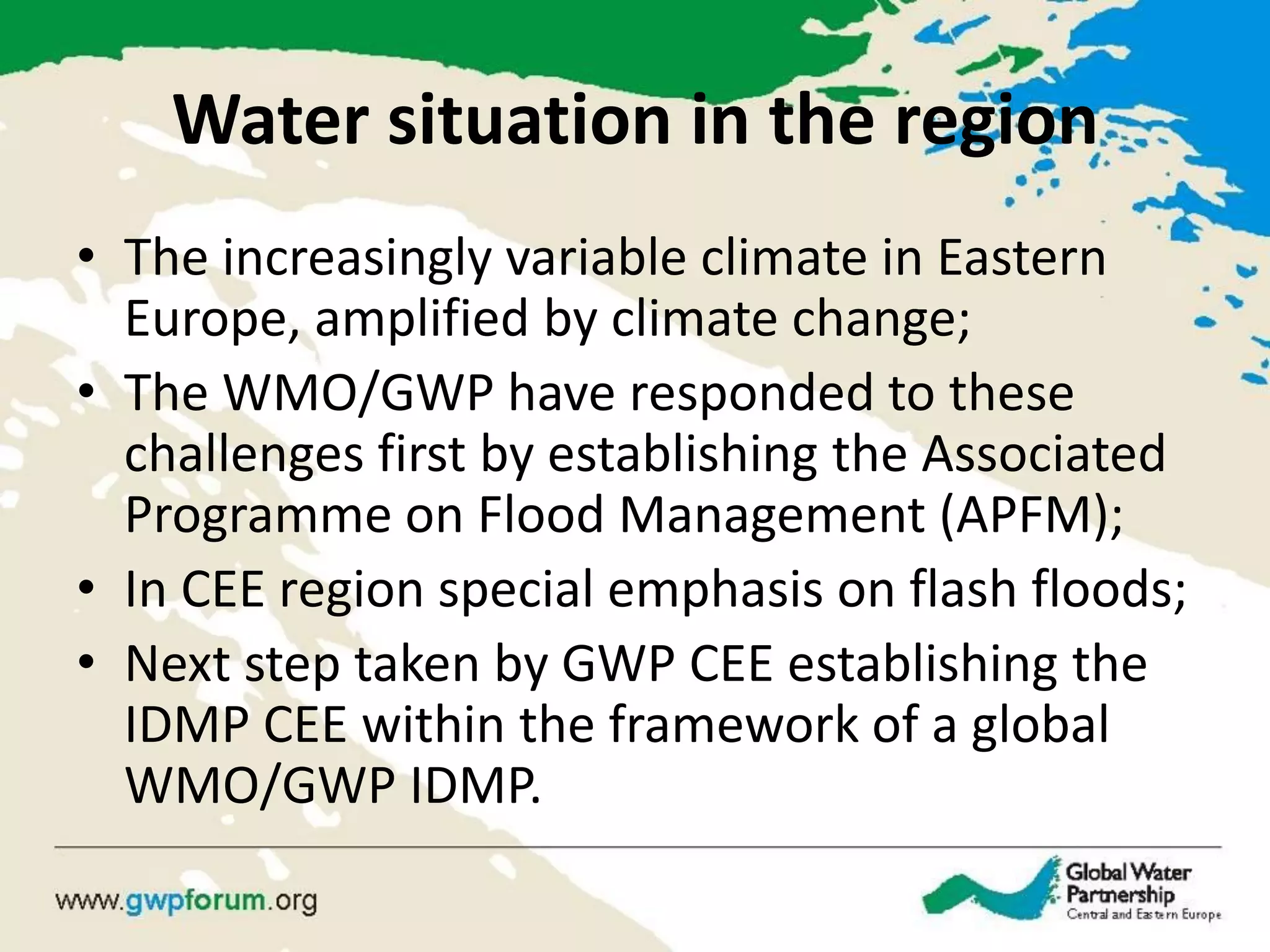 Water situation in the region

• The increasingly variable climate in Eastern Europe, amplified by climate change;
• The WMO/GWP have responded to these challenges first by establishing the Associated Programme on Flood Management (APFM);
• In CEE region special emphasis on flash floods;
• Next step taken by GWP CEE establishing the IDMP CEE within the framework of a global WMO/GWP IDMP.

www.gwpforum.org

Global Water Partnership
Central and Eastern Europe